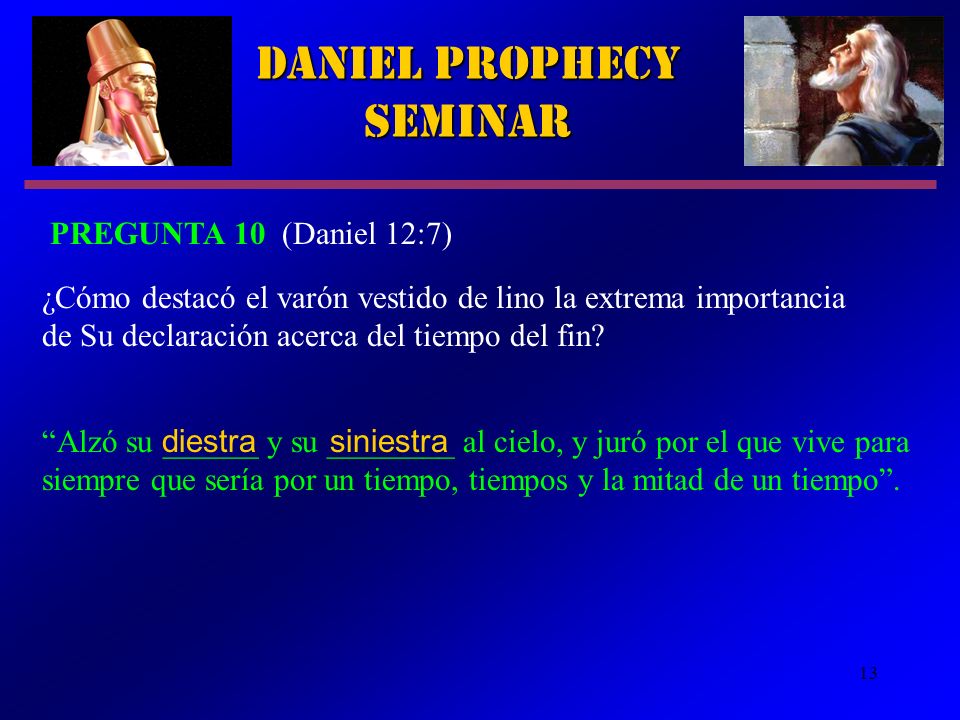 DANIEL PROPHECY SEMINAR

PREGUNTA 10 (Daniel 12:7)

¿Cómo destacó el varón vestido de lino la extrema importancia de Su declaración acerca del tiempo del fin?

“Alzó su diestra y su siniestra al cielo, y juró por el que vive para siempre que sería por un tiempo, tiempos y la mitad de un tiempo”.

13